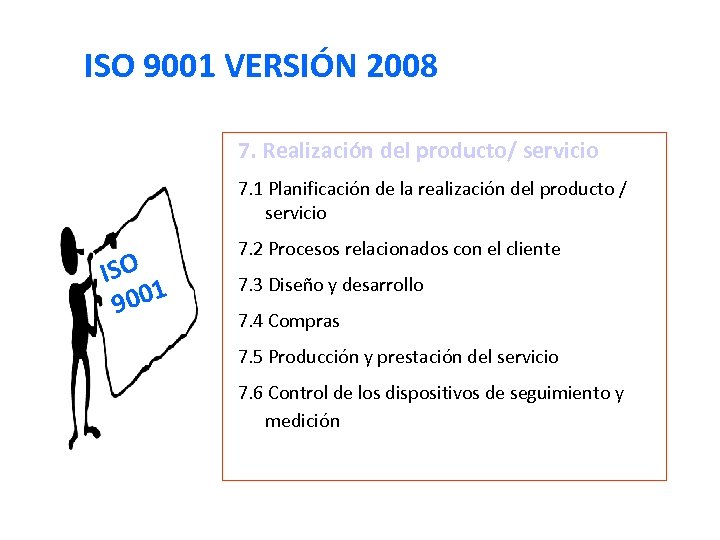 ISO 9001 VERSIÓN 2008

ISO 9001

7. Realización del producto/ servicio

7.1 Planificación de la realización del producto / servicio

7.2 Procesos relacionados con el cliente

7.3 Diseño y desarrollo

7.4 Compras

7.5 Producción y prestación del servicio

7.6 Control de los dispositivos de seguimiento y medición